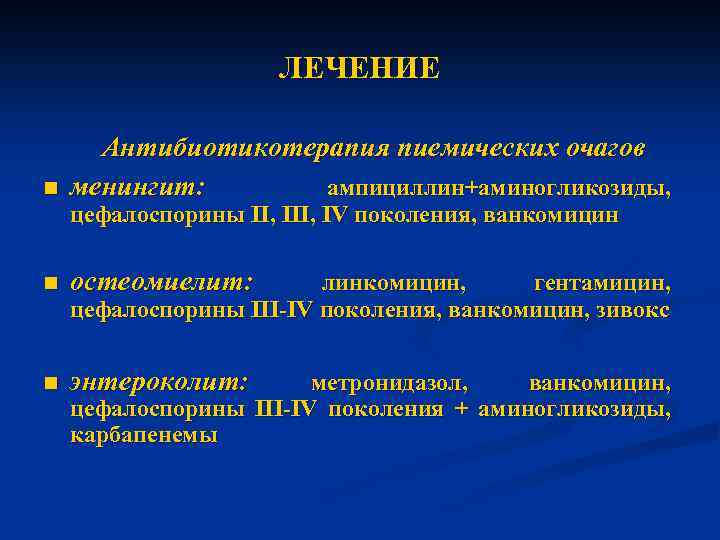 ЛЕЧЕНИЕ

Антибиотикотерапия пиемических очагов

■ менингит: ампициллин+аминогликозиды, цефалоспорины II, III, IV поколения, ванкомицин

■ остеомиелит: линкомицин, гентамицин, цефалоспорины III-IV поколения, ванкомицин, зивокс

■ энтероколит: метронидазол, ванкомицин, цефалоспорины III-IV поколения + аминогликозиды, карбапенемы